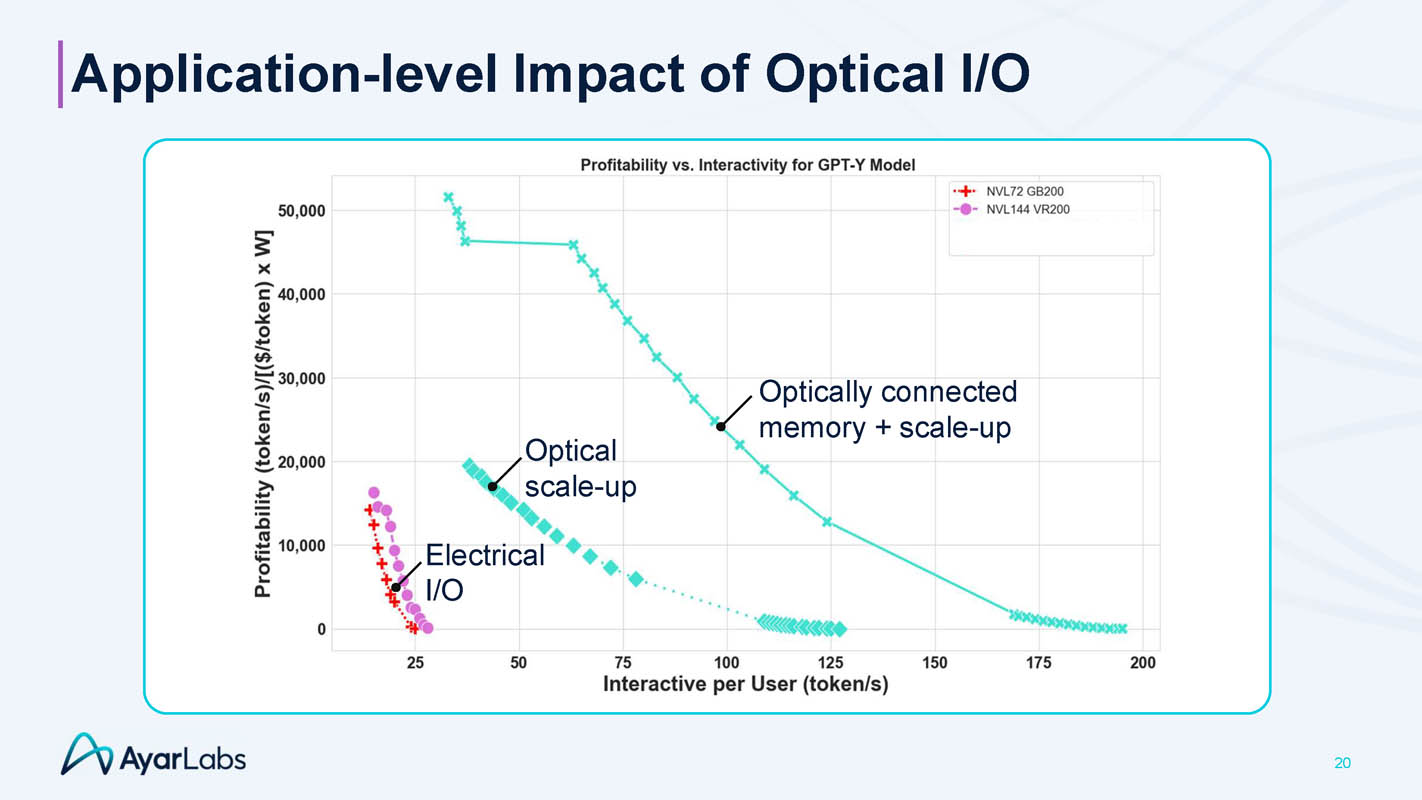 Application-level Impact of Optical I/O

Profitability vs. Interactivity for GPT-Y Model

NVL72 GB200
NVL144 VR200

Profitability (token/s)/[($/token) x W]

50,000
40,000
30,000
20,000
10,000
0

Optically connected memory + scale-up

Optical scale-up

Electrical I/O

25 50 75 100 125 150 175 200

Interactive per User (token/s)

AyarLabs

20